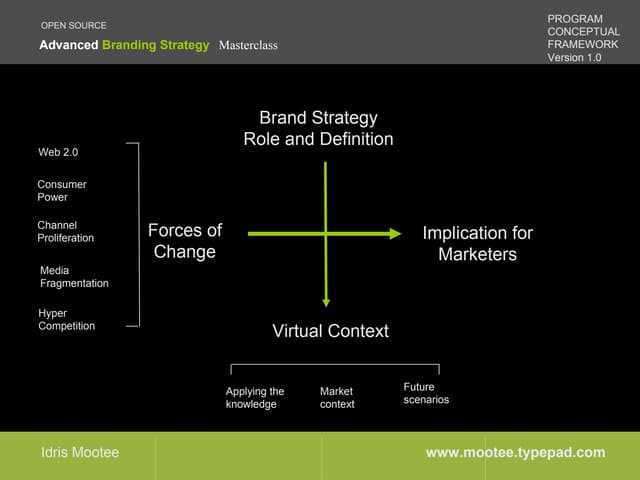 OPEN SOURCE

Advanced Branding Strategy Masterclass

PROGRAM
CONCEPTUAL
FRAMEWORK
Version 1.0

Brand Strategy
Role and Definition

Web 2.0

Consumer Power

Channel Proliferation

Media Fragmentation

Hyper Competition

Forces of Change

Implication for Marketers

Virtual Context

Applying the knowledge

Market context

Future scenarios

Idris Mootee

www.mootee.typepad.com